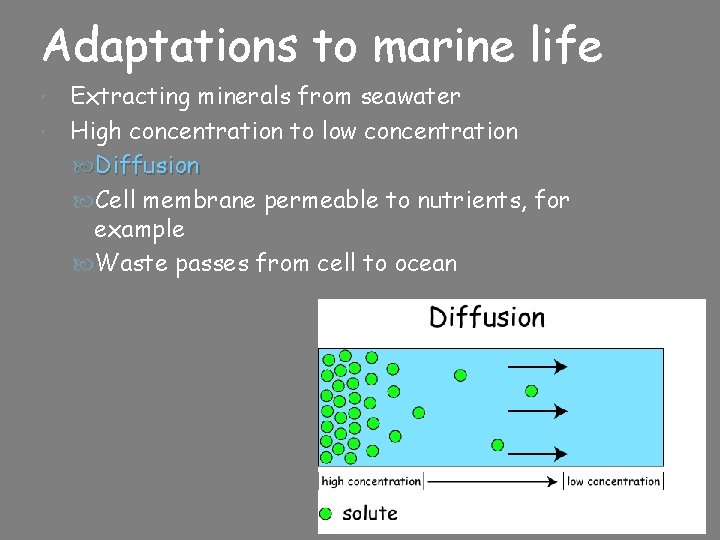 Adaptations to marine life

Extracting minerals from seawater

High concentration to low concentration

Diffusion

Cell membrane permeable to nutrients, for example

Waste passes from cell to ocean

Diffusion

high concentration

low concentration

solute